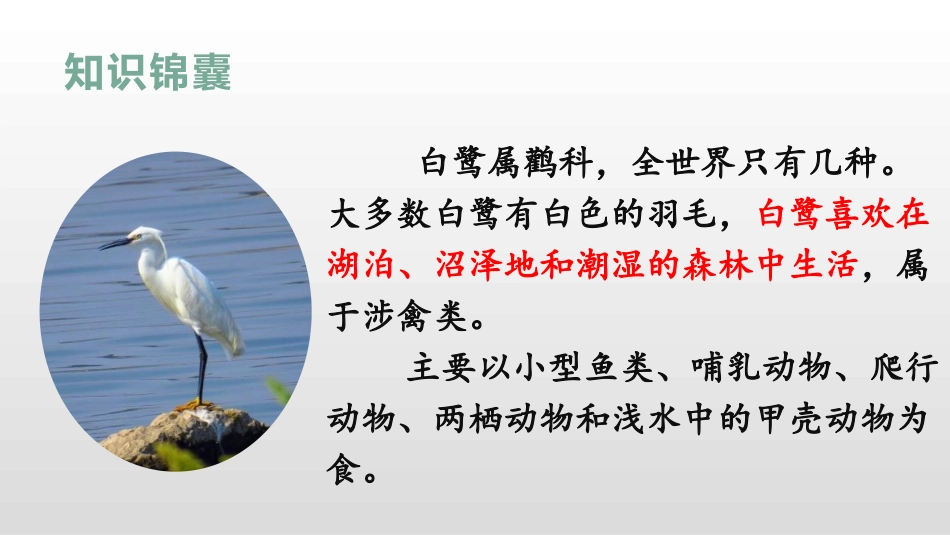 知识锦囊

白鹭属鹳科，全世界只有几种。大多数白鹭有白色的羽毛，白鹭喜欢在湖泊、沼泽地和潮湿的森林中生活，属于涉禽类。

主要以小型鱼类、哺乳动物、爬行动物、两栖动物和浅水中的甲壳动物为食。